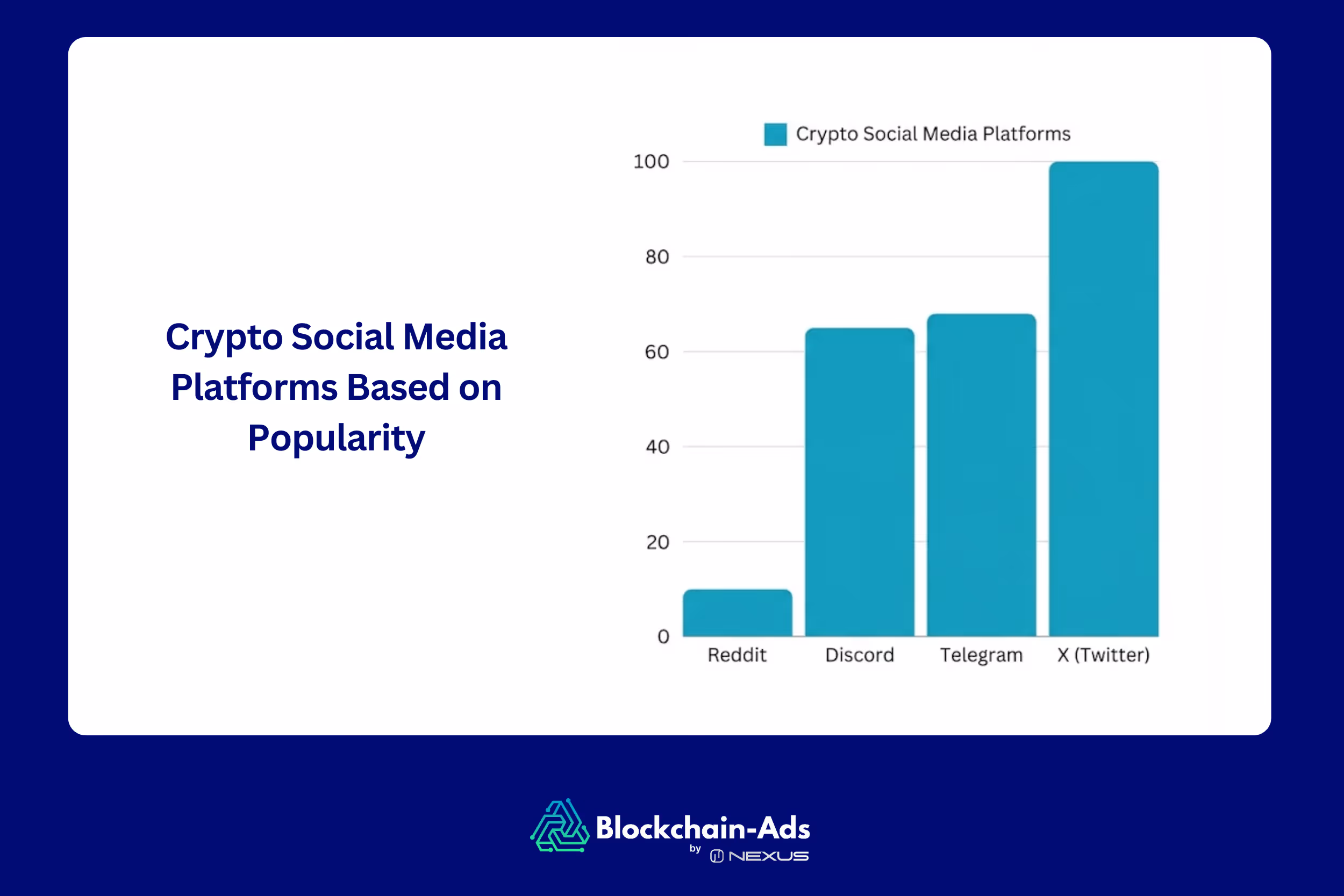 Crypto Social Media Platforms Based on Popularity

Crypto Social Media Platforms

100
80
60
40
20
0

Reddit
Discord
Telegram
X (Twitter)

Blockchain-Ads
by NEXUS